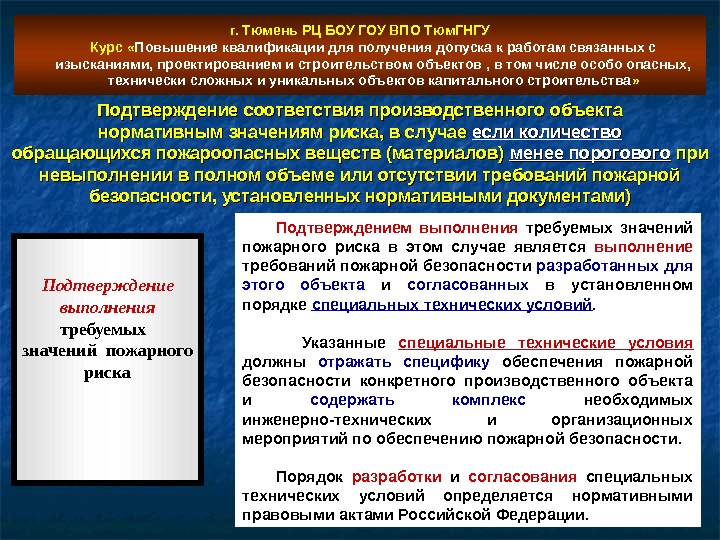 г. Тюмень РЦ БОУ ГОУ ВПО ТюмГНГУ
Курс «Повышение квалификации для получения допуска к работам связанных с изысканиями, проектированием и строительством объектов , в том числе особо опасных, технически сложных и уникальных объектов капитального строительства»

Подтверждение соответствия производственного объекта нормативным значениям риска, в случае если количество обращающихся пожароопасных веществ (материалов) менее порогового при невыполнении в полном объеме или отсутствии требований пожарной безопасности, установленных нормативными документами)

Подтверждение выполнения требуемых значений пожарного риска

Подтверждением выполнения требуемых значений пожарного риска в этом случае является выполнение требований пожарной безопасности разработанных для этого объекта и согласованных в установленном порядке специальных технических условий.

Указанные специальные технические условия должны отражать специфику обеспечения пожарной безопасности конкретного производственного объекта и содержать комплекс необходимых инженерно-технических и организационных мероприятий по обеспечению пожарной безопасности.

Порядок разработки и согласования специальных технических условий определяется нормативными правовыми актами Российской Федерации.